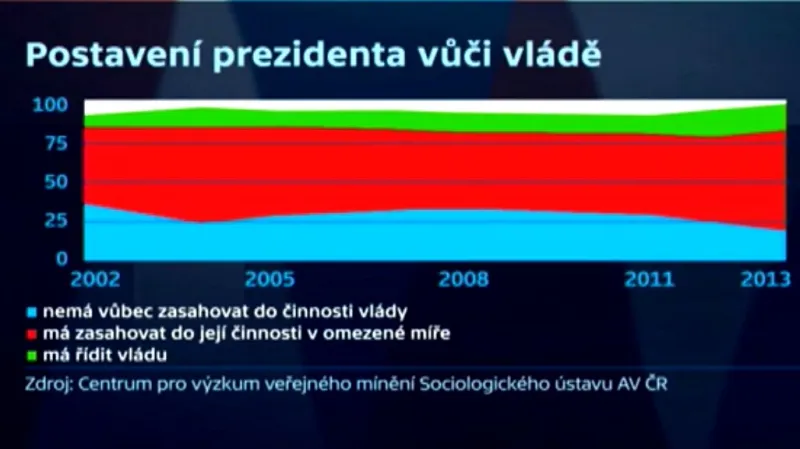 Postavení prezidenta vůči vládě

100
75
50
25
0

2002
2005
2008
2011
2013

nemá vůbec zasahovat do činnosti vlády
má zasahovat do její činnosti v omezené míře
má řídit vládu

Zdroj: Centrum pro výzkum veřejného mínění Sociologického ústavu AV ČR